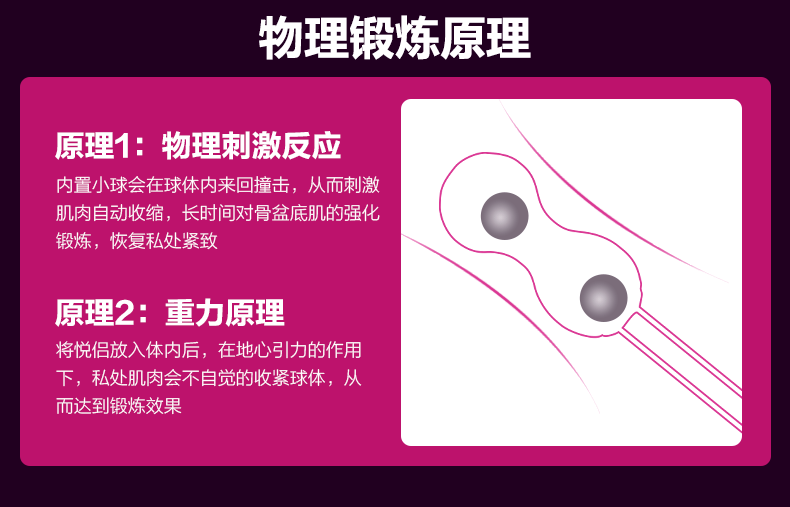 物理锻炼原理

原理1：物理刺激反应

内置小球会在球体内来回撞击，从而刺激肌肉自动收缩，长时间对骨盆底肌的强化锻炼，恢复私处紧致

原理2：重力原理

将悦侣放入体内后，在地心引力的作用下，私处肌肉会不自觉的收紧球体，从而达到锻炼效果